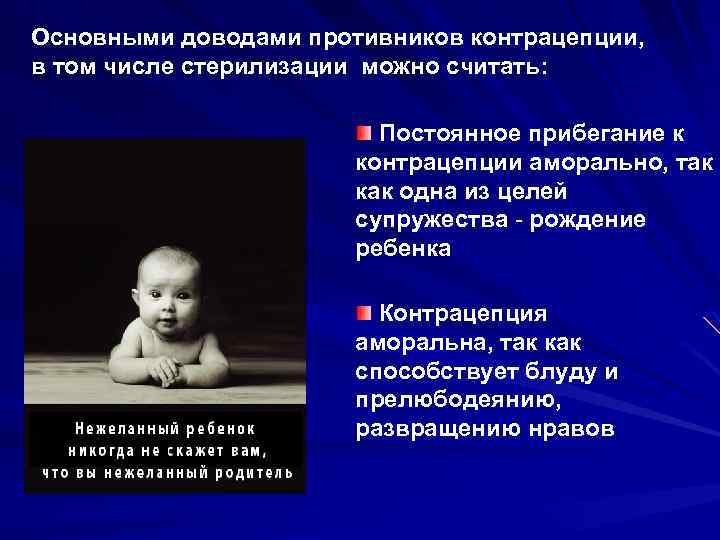 Основными доводами противников контрацепции, в том числе стерилизации можно считать:

Постоянное прибегание к контрацепции аморально, так как одна из целей супружества - рождение ребенка

Контрацепция аморальна, так как способствует блуду и прелюбодеянию, развращению нравов

Нежеланный ребенок никогда не скажет вам, что вы нежеланный родитель